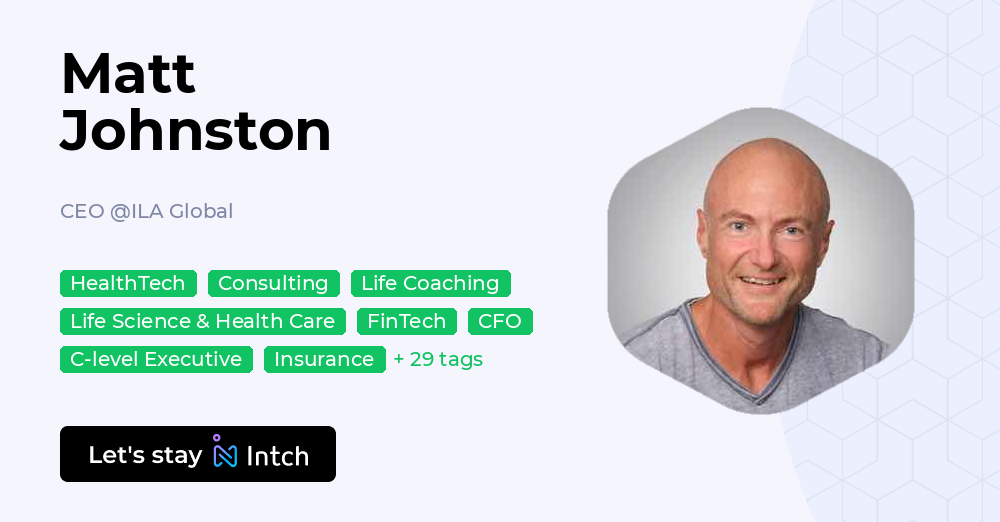 Matt Johnston

CEO @ILA Global

HealthTech Consulting Life Coaching
Life Science & Health Care FinTech CFO
C-level Executive Insurance + 29 tags

Let's stay Intch